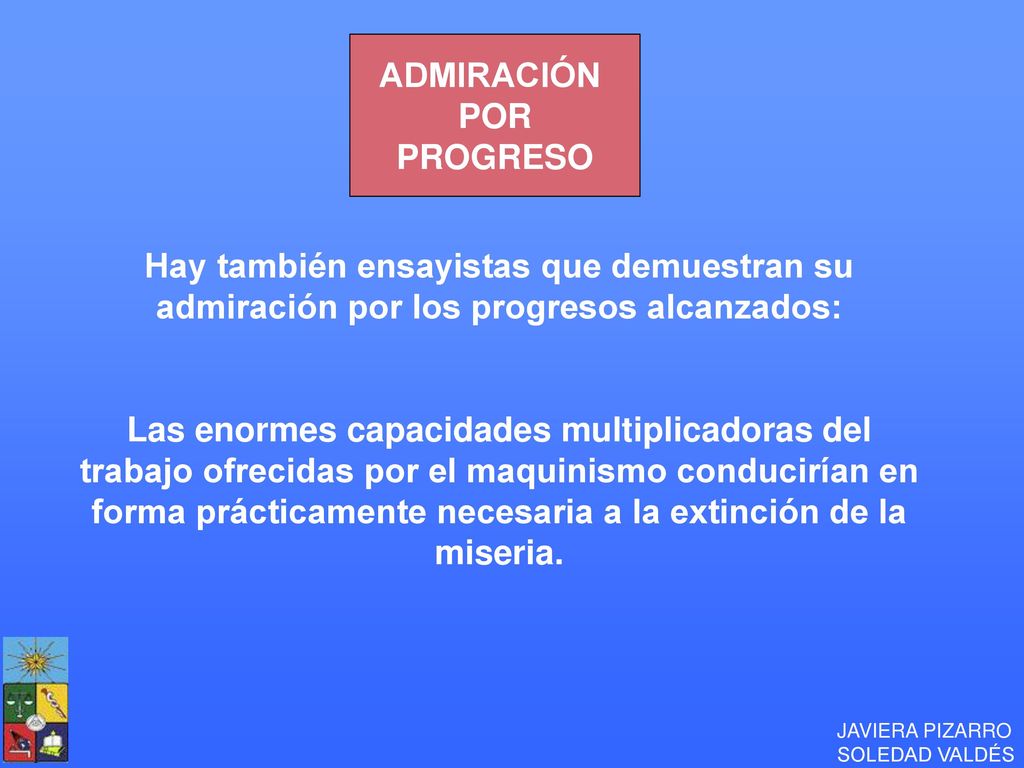 ADMIRACIÓN POR PROGRESO

Hay también ensayistas que demuestran su admiración por los progresos alcanzados:

Las enormes capacidades multiplicadoras del trabajo ofrecidas por el maquinismo conducirían en forma prácticamente necesaria a la extinción de la miseria.

JAVIERA PIZARRO
SOLEDAD VALDÉS